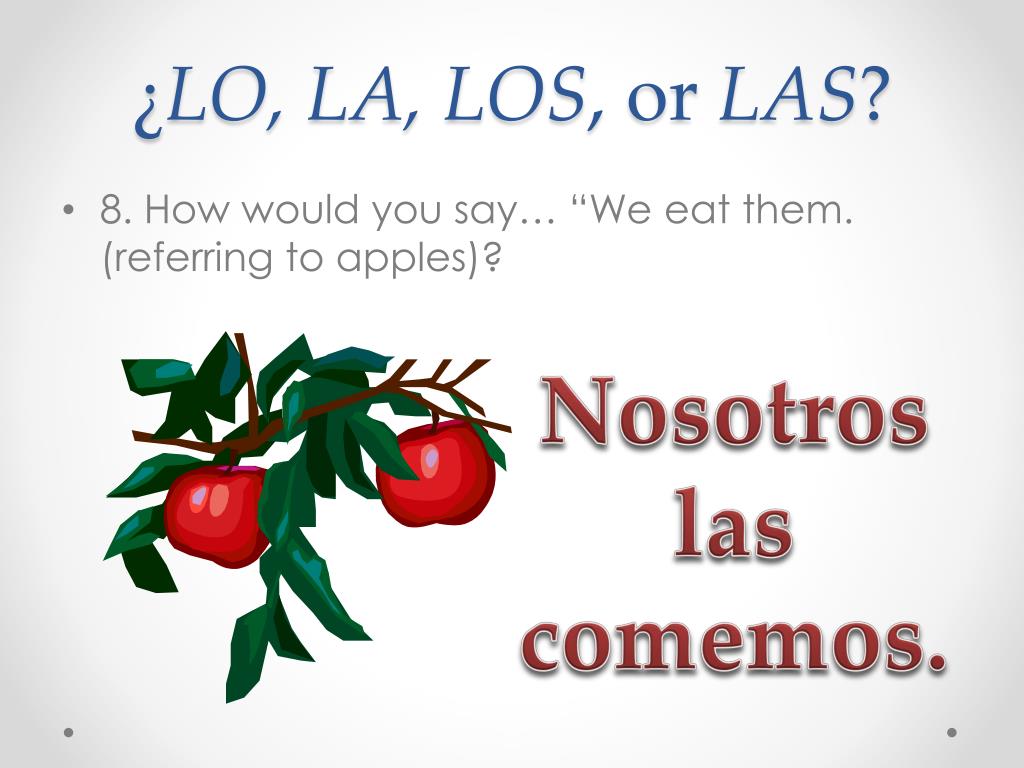 ¿LO, LA, LOS, or LAS?

• 8. How would you say… “We eat them. (referring to apples)?

Nosotros las comemos.